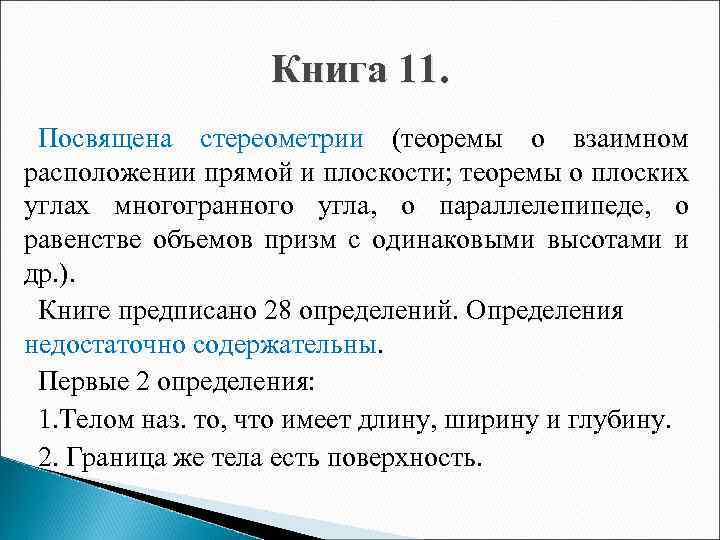 Книга 11.

Посвящена стереометрии (теоремы о взаимном расположении прямой и плоскости; теоремы о плоских углах многогранного угла, о параллелепипеде, о равенстве объемов призм с одинаковыми высотами и др.).

Книге предписано 28 определений. Определения недостаточно содержательны.

Первые 2 определения:

1.Телом наз. то, что имеет длину, ширину и глубину.

2. Граница же тела есть поверхность.